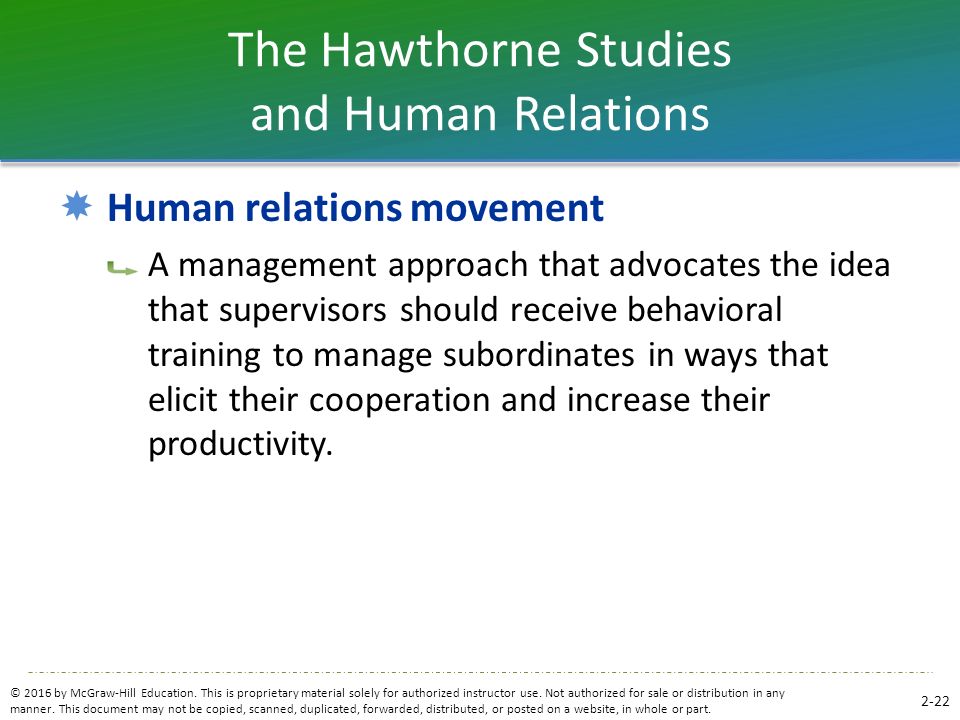 The Hawthorne Studies and Human Relations

Human relations movement

A management approach that advocates the idea that supervisors should receive behavioral training to manage subordinates in ways that elicit their cooperation and increase their productivity.

© 2016 by McGraw-Hill Education. This is proprietary material solely for authorized instructor use. Not authorized for sale or distribution in any manner. This document may not be copied, scanned, duplicated, forwarded, distributed, or posted on a website, in whole or part.

2-22